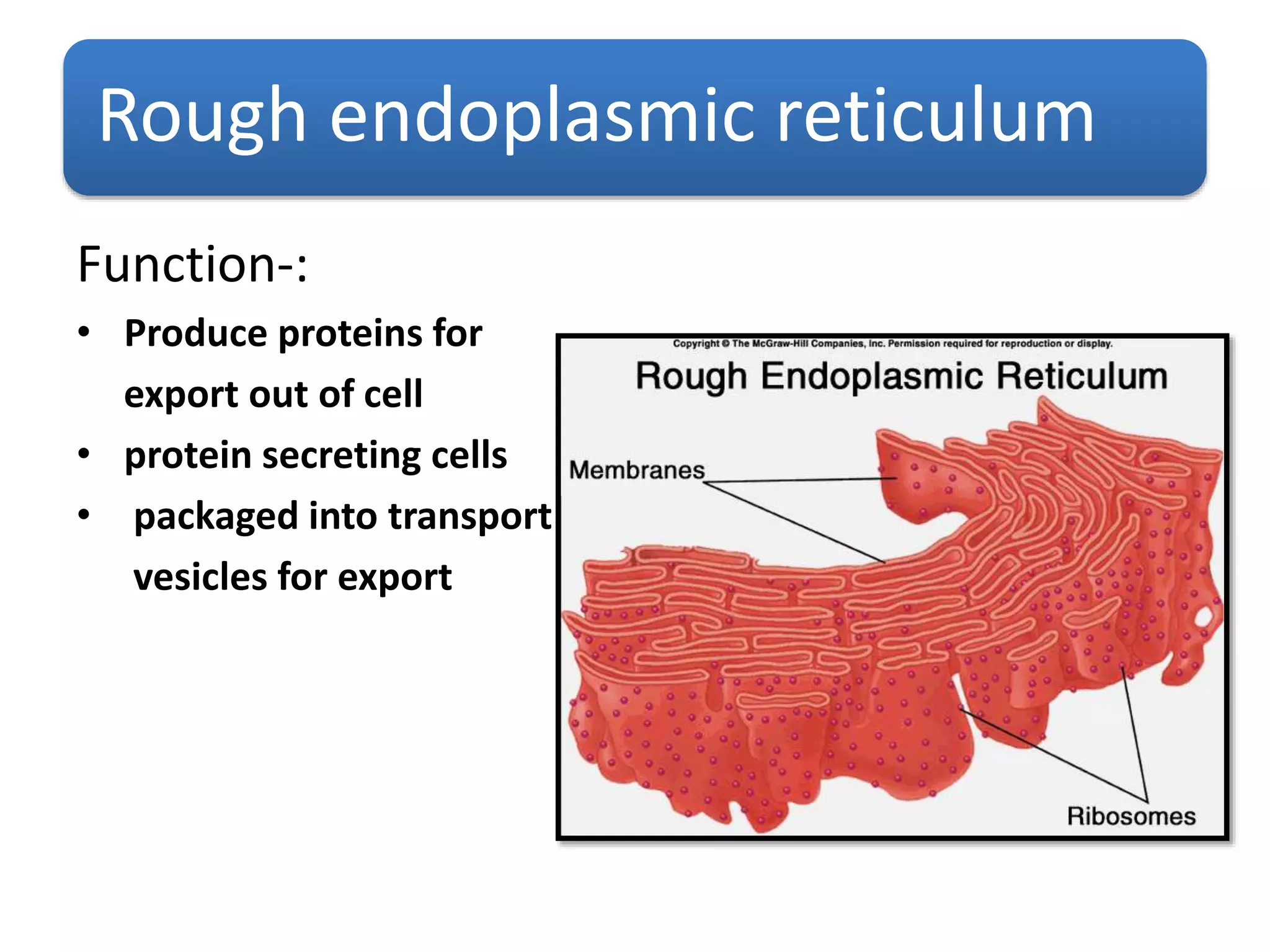 Rough endoplasmic reticulum

Function-:

• Produce proteins for export out of cell
• protein secreting cells
• packaged into transport vesicles for export

Copyright © The McGraw-Hill Companies, Inc. Permission required for reproduction or display.

Rough Endoplasmic Reticulum

Membranes

Ribosomes